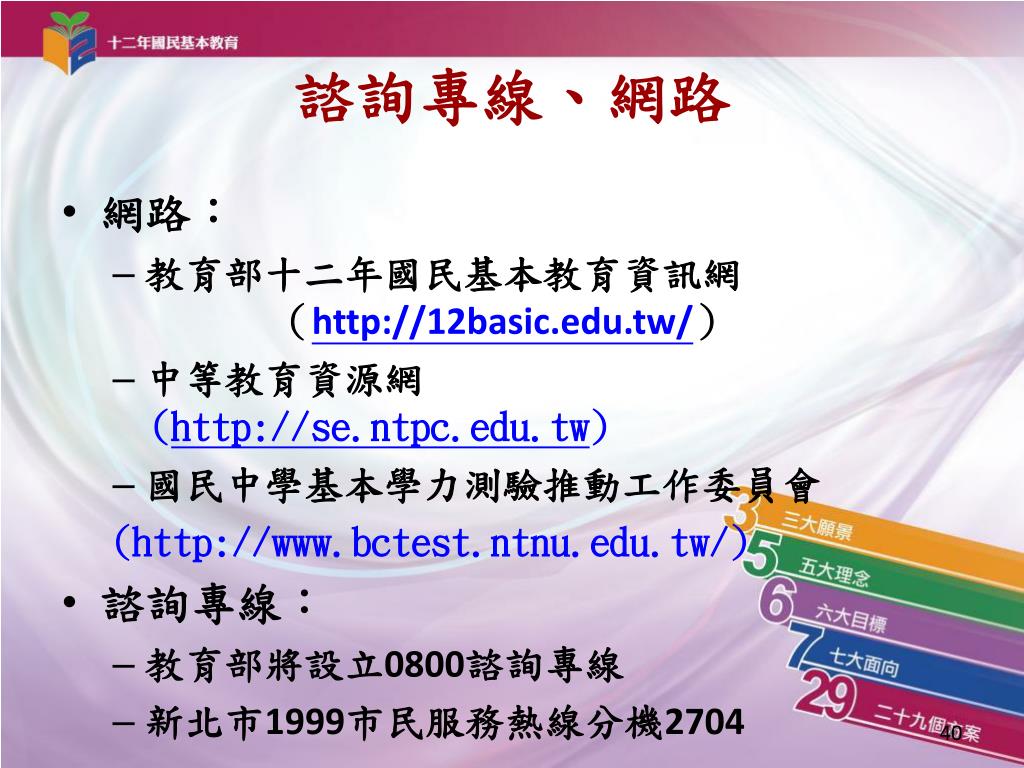 十二年國民基本教育

諮詢專線、網路

• 網路：
– 教育部十二年國民基本教育資訊網（http://12basic.edu.tw/）
– 中等教育資源網 (http://se.ntpc.edu.tw)
– 國民中學基本學力測驗推動工作委員會 (http://www.bctest.ntnu.edu.tw/)

• 諮詢專線：
– 教育部將設立0800諮詢專線
– 新北市1999市民服務熱線分機2704

3 三大願景
5 五大理念
6 六大目標
7 七大面向
29 二十九個方案

40